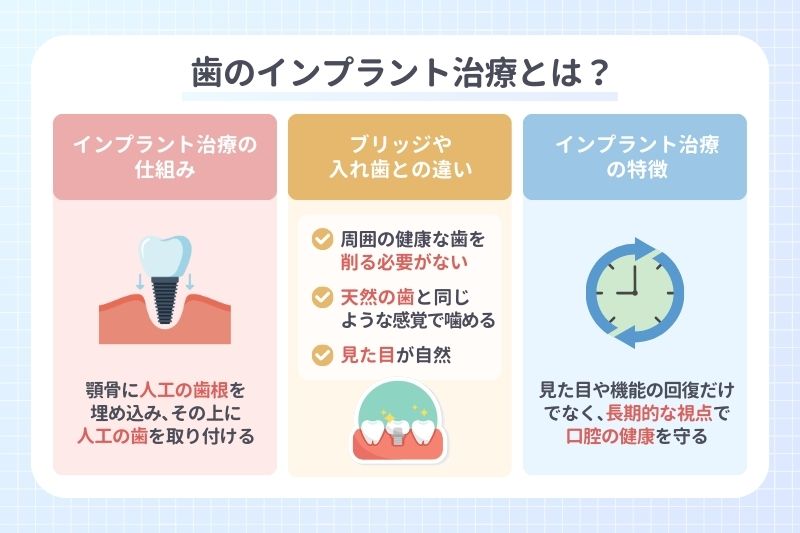 歯のインプラント治療とは？

インプラント治療の仕組み

顎骨に人工の歯根を埋め込み、その上に人工の歯を取り付ける

ブリッジや入れ歯との違い

周囲の健康な歯を削る必要がない

天然の歯と同じような感覚で噛める

見た目が自然

インプラント治療の特徴

見た目や機能の回復だけでなく、長期的な視点で口腔の健康を守る